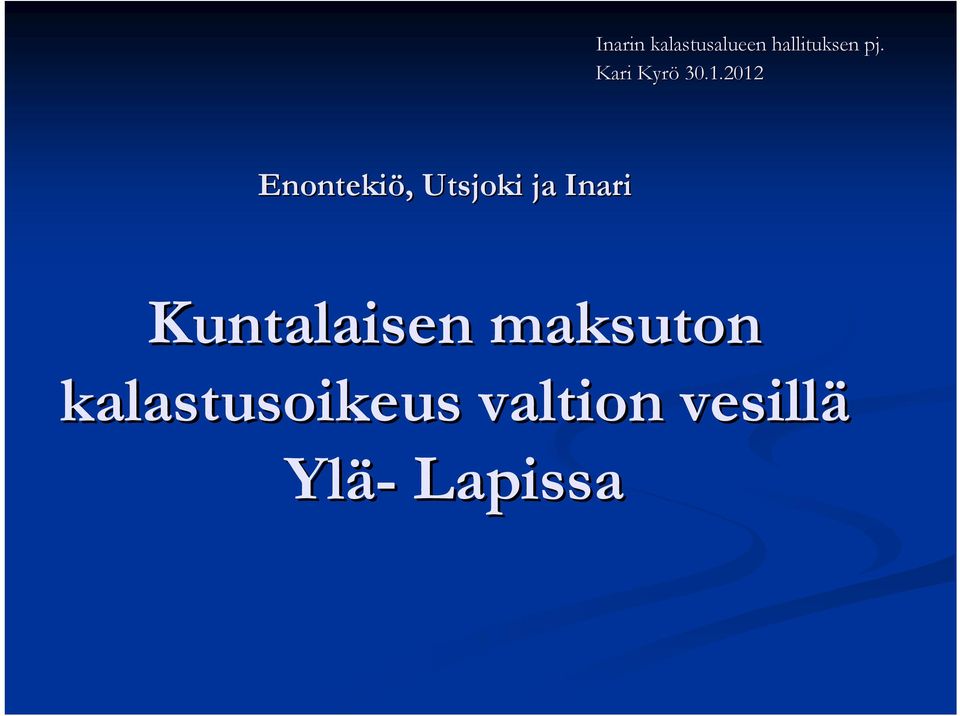 Inarin kalastusalueen hallituksen pj.
Kari Kyrö 30.1.2012

Enontekiö, Utsjoki ja Inari

Kuntalaisen maksuton kalastusoikeus valtion vesillä Ylä- Lapissa